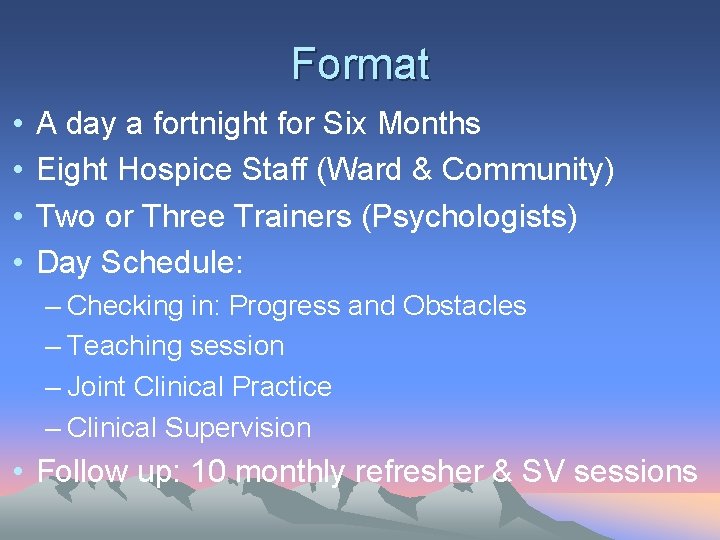 Format

• A day a fortnight for Six Months
• Eight Hospice Staff (Ward & Community)
• Two or Three Trainers (Psychologists)
• Day Schedule:
– Checking in: Progress and Obstacles
– Teaching session
– Joint Clinical Practice
– Clinical Supervision
• Follow up: 10 monthly refresher & SV sessions